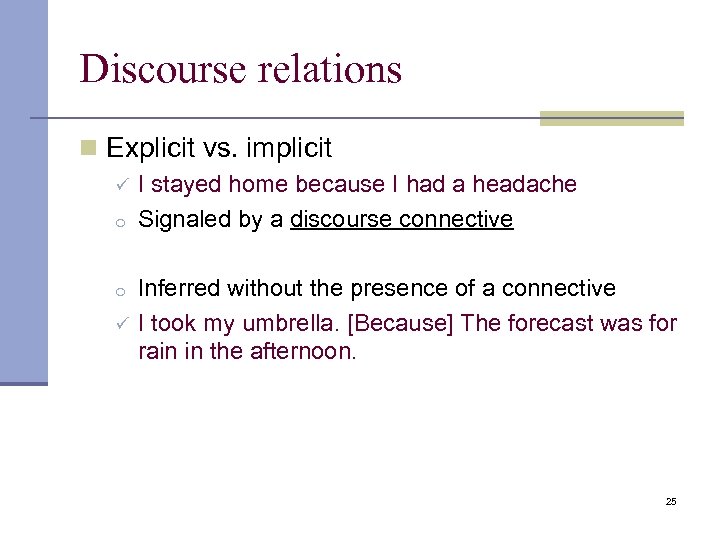 Discourse relations

Explicit vs. implicit

✓ I stayed home because I had a headache

o Signaled by a discourse connective

o Inferred without the presence of a connective

✓ I took my umbrella. [Because] The forecast was for rain in the afternoon.

25